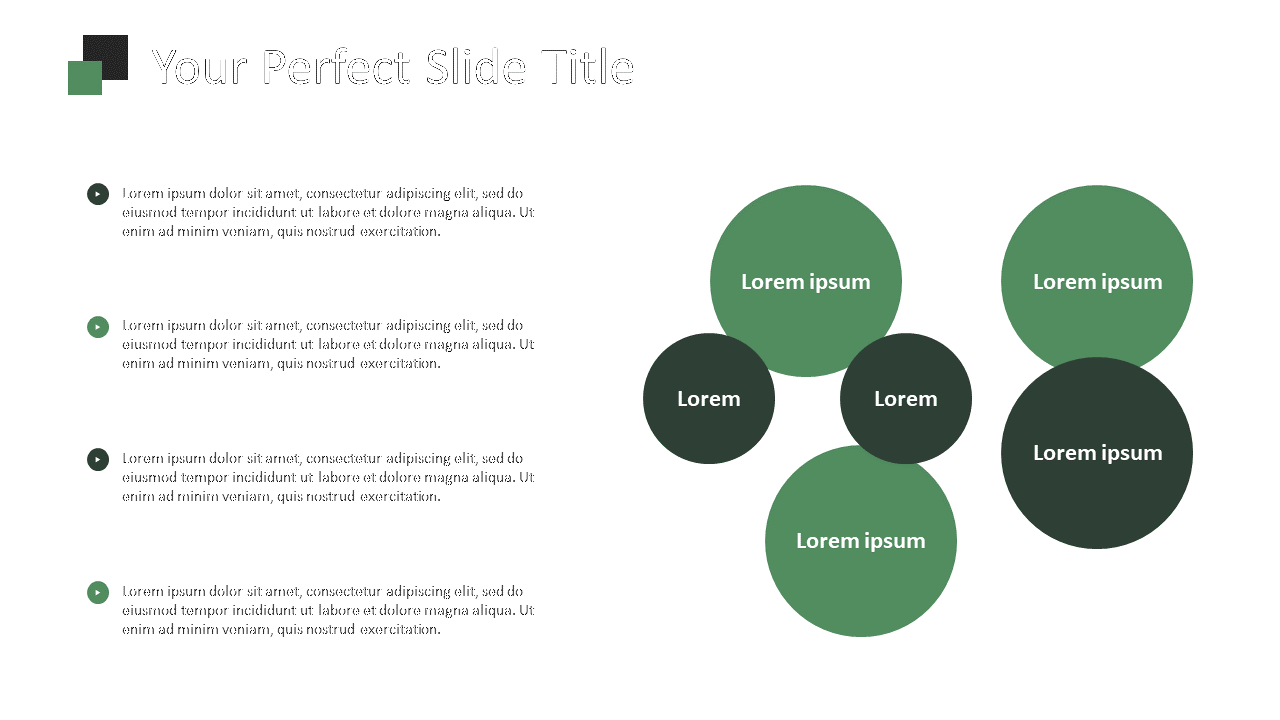 Your Perfect Slide Title

Lorem ipsum dolor sit amet, consectetur adipiscing elit, sed do eiusmod tempor incididunt ut labore et dolore magna aliqua. Ut enim ad minim veniam, quis nostrud exercitation.

Lorem ipsum dolor sit amet, consectetur adipiscing elit, sed do eiusmod tempor incididunt ut labore et dolore magna aliqua. Ut enim ad minim veniam, quis nostrud exercitation.

Lorem ipsum dolor sit amet, consectetur adipiscing elit, sed do eiusmod tempor incididunt ut labore et dolore magna aliqua. Ut enim ad minim veniam, quis nostrud exercitation.

Lorem ipsum dolor sit amet, consectetur adipiscing elit, sed do eiusmod tempor incididunt ut labore et dolore magna aliqua. Ut enim ad minim veniam, quis nostrud exercitation.

Lorem ipsum

Lorem

Lorem

Lorem ipsum

Lorem ipsum

Lorem ipsum